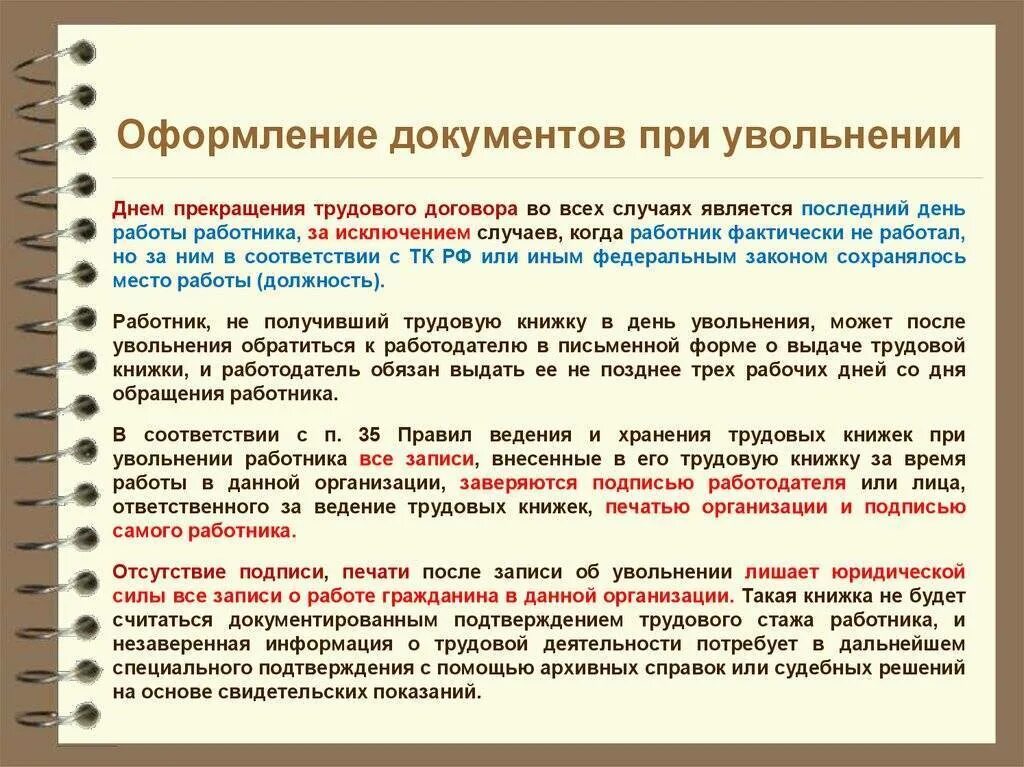 Оформление документов при увольнении

Днем прекращения трудового договора во всех случаях является последний день работы работника, за исключением случаев, когда работник фактически не работал, но за ним в соответствии с ТК РФ или иным федеральным законом сохранялось место работы (должность).

Работник, не получивший трудовую книжку в день увольнения, может после увольнения обратиться к работодателю в письменной форме о выдаче трудовой книжки, и работодатель обязан выдать ее не позднее трех рабочих дней со дня обращения работника.

В соответствии с п. 35 Правил ведения и хранения трудовых книжек при увольнении работника все записи, внесенные в его трудовую книжку за время работы в данной организации, заверяются подписью работодателя или лица, ответственного за ведение трудовых книжек, печатью организации и подписью самого работника.

Отсутствие подписи, печати после записи об увольнении лишает юридической силы все записи о работе гражданина в данной организации. Такая книжка не будет считаться документированным подтверждением трудового стажа работника, и незаверенная информация о трудовой деятельности потребует в дальнейшем специального подтверждения с помощью архивных справок или судебных решений на основе свидетельских показаний.